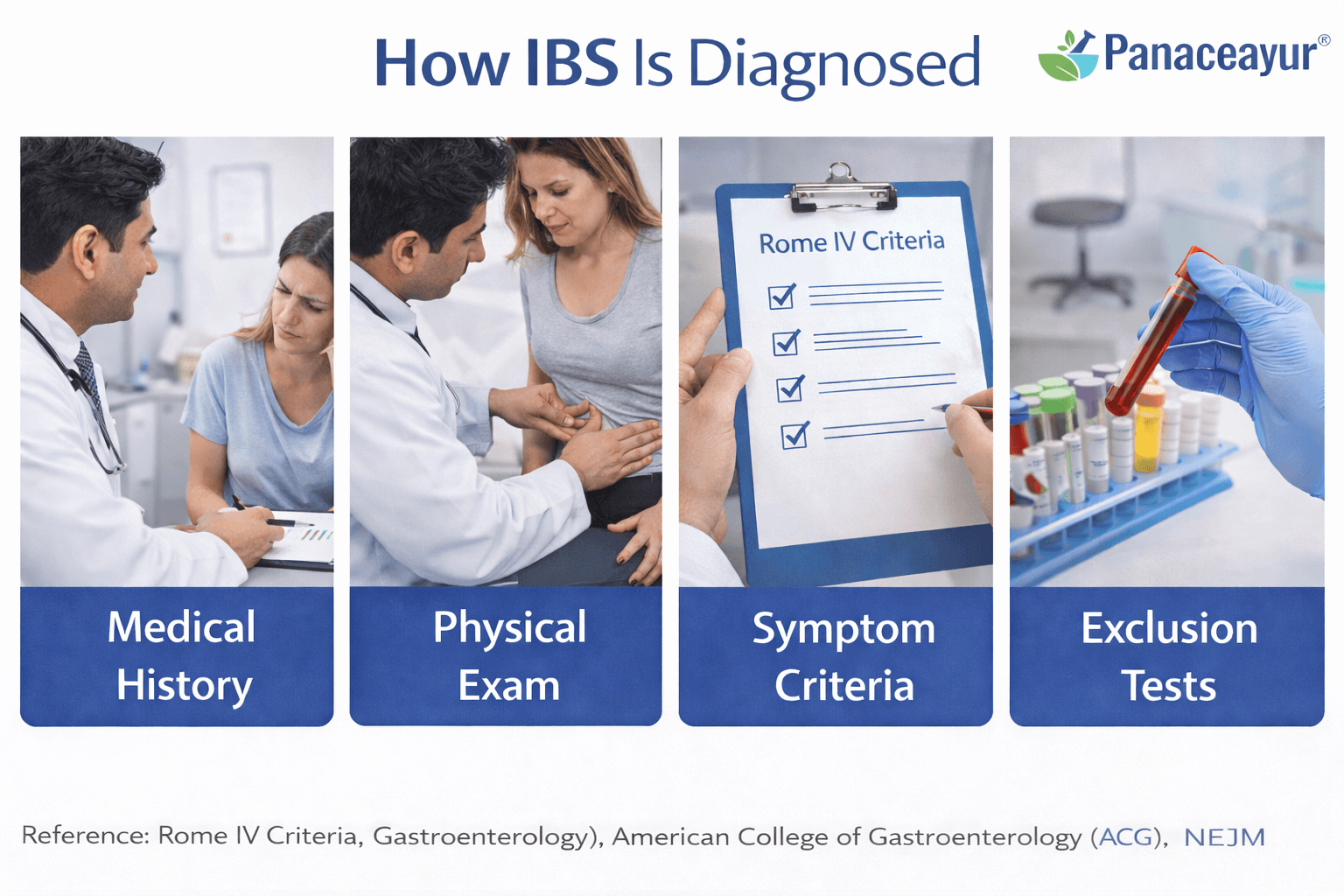 How IBS Is Diagnosed

Panaceayur®

Rome IV Criteria

Medical History

Physical Exam

Symptom Criteria

Exclusion Tests

Reference: Rome IV Criteria, Gastroenterology), American College of Gastroenterology (ACG), NEJM